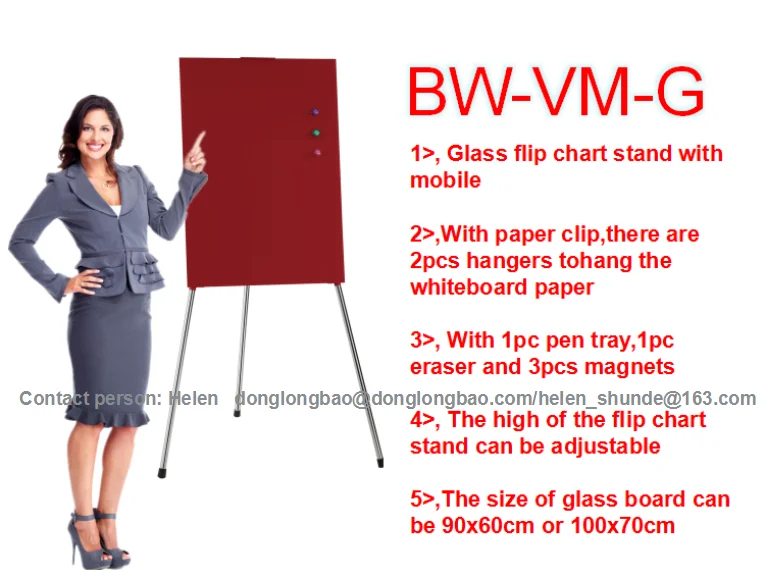 BW-VM-G

1>, Glass flip chart stand with mobile

2>,With paper clip,there are 2pcs hangers tohang the whiteboard paper

3>, With 1pc pen tray,1pc eraser and 3pcs magnets

Contact person: Helen donglongbao@donglongbao.com/helen_shunde@163.com

4>, The high of the flip chart stand can be adjustable

5>,The size of glass board can be 90x60cm or 100x70cm